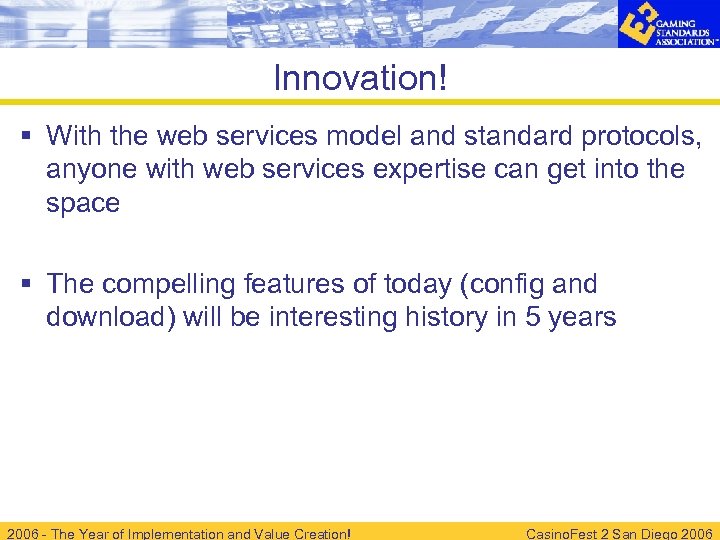 GAMING STANDARDS ASSOCIATION™

Innovation!

▪ With the web services model and standard protocols, anyone with web services expertise can get into the space

▪ The compelling features of today (config and download) will be interesting history in 5 years

2006 - The Year of Implementation and Value Creation!

CasinoFest 2 San Diego 2006